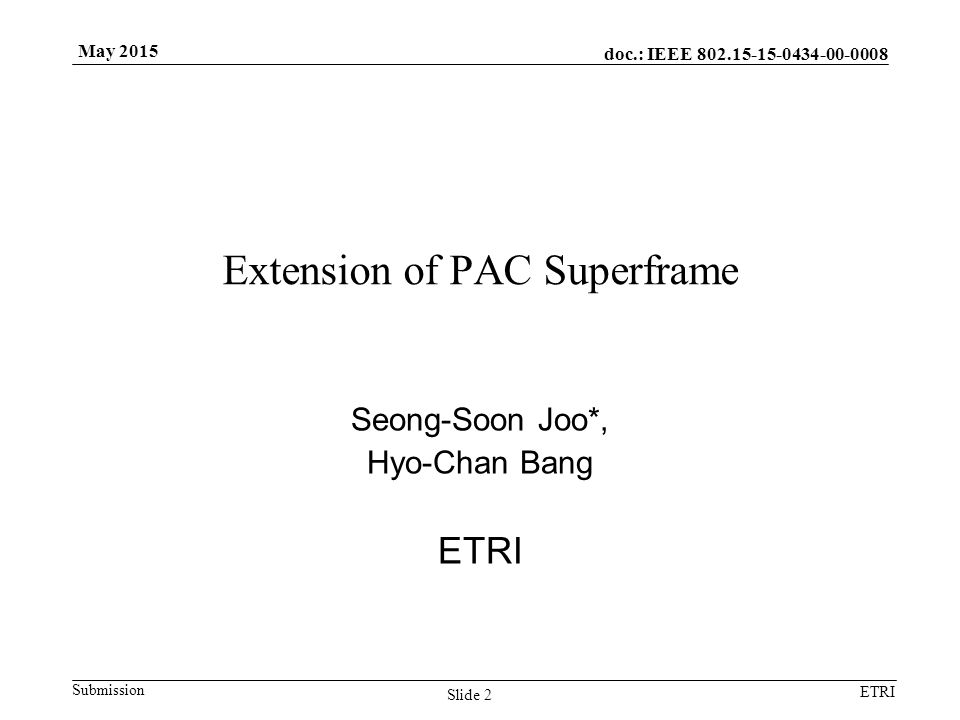 May 2015

doc.: IEEE 802.15-15-0434-00-0008

Extension of PAC Superframe

Seong-Soon Joo*,
Hyo-Chan Bang

ETRI

Submission

Slide 2

ETRI